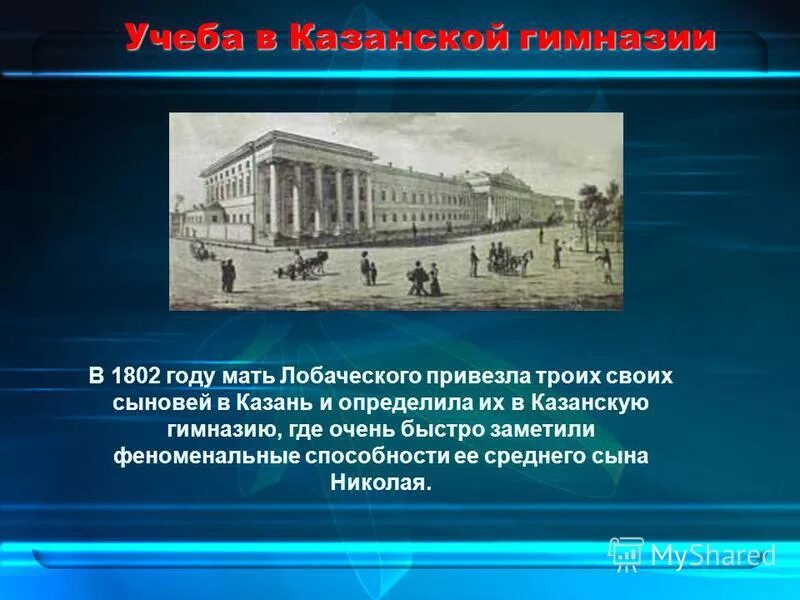 Учеба в Казанской гимназии

В 1802 году мать Лобаческого привезла троих своих сыновей в Казань и определила их в Казанскую гимназию, где очень быстро заметили феноменальные способности ее среднего сына Николая.

MyShared